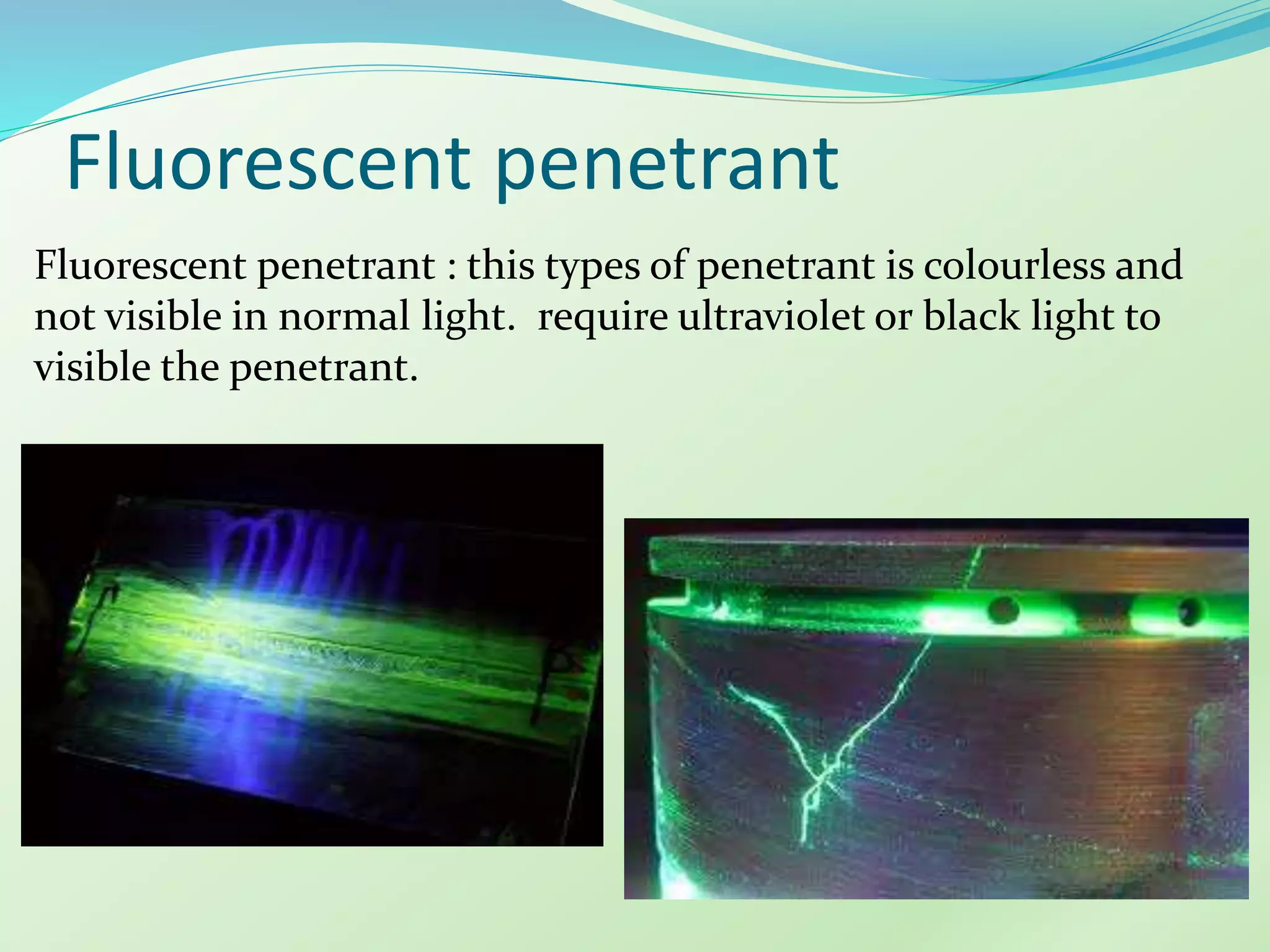 Fluorescent penetrant

Fluorescent penetrant : this types of penetrant is colourless and not visible in normal light. require ultraviolet or black light to visible the penetrant.